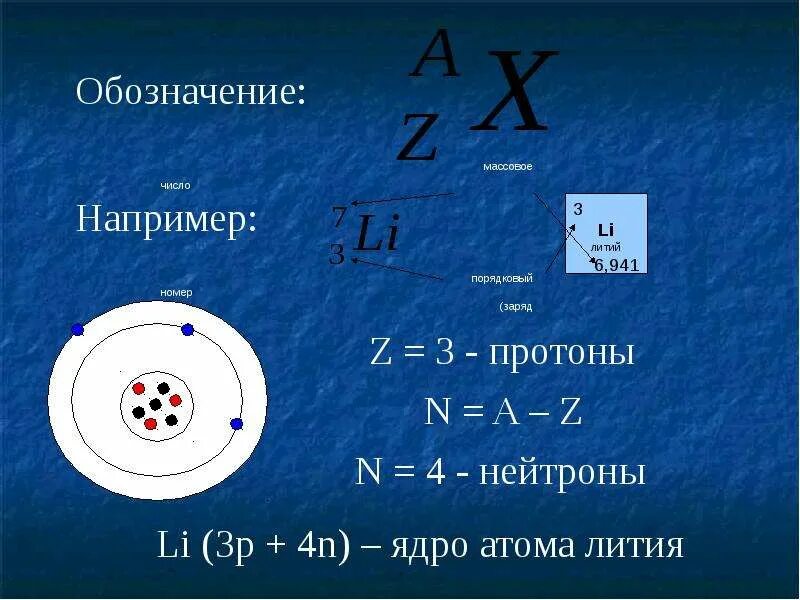 Обозначение: $^{A}_{Z}X$

массовое

число

Например: $^{7}_{3}Li$

3
Li
литий
6,941

порядковый

номер

(заряд

Z = 3 - протоны

N = A – Z

N = 4 - нейтроны

Li (3p + 4n) – ядро атома лития